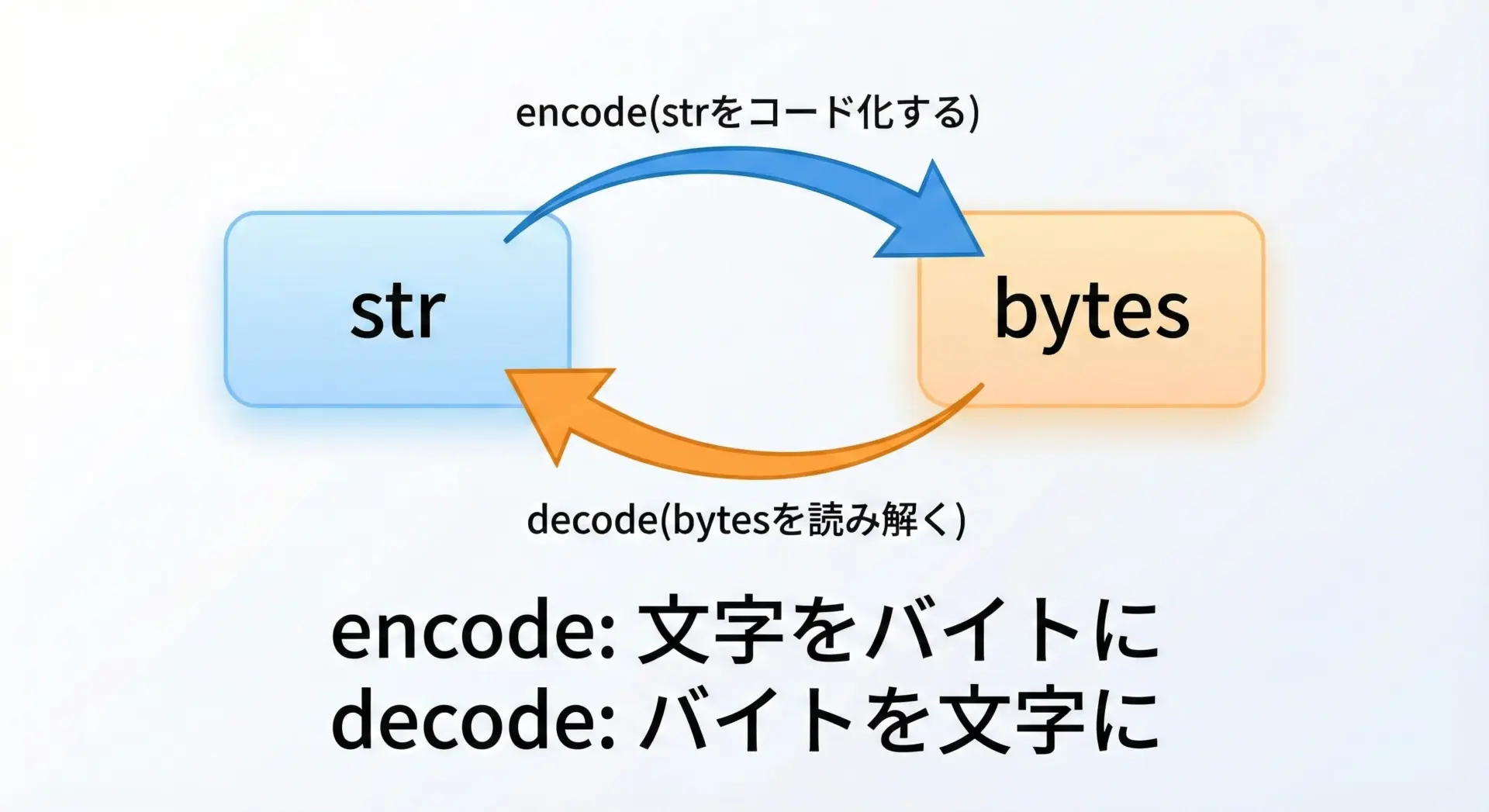 encode(strをコード化する)

str

bytes

decode(bytesを読み解く)

encode: 文字をバイトに
decode: バイトを文字に